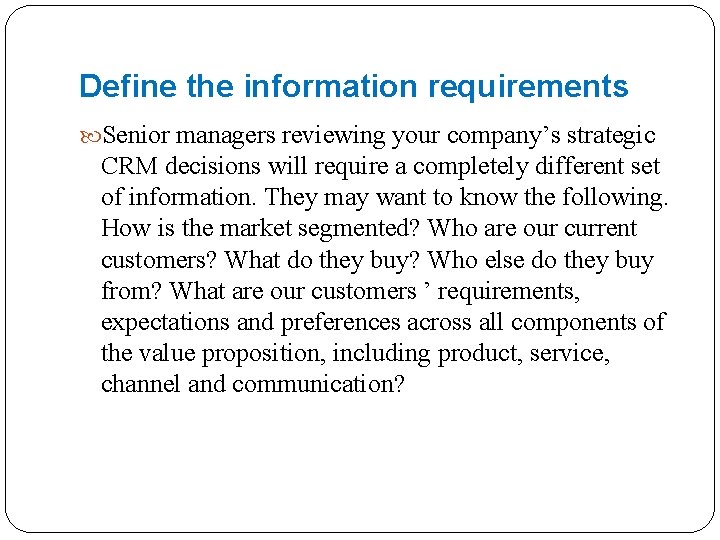 Define the information requirements

Senior managers reviewing your company’s strategic CRM decisions will require a completely different set of information. They may want to know the following. How is the market segmented? Who are our current customers? What do they buy? Who else do they buy from? What are our customers ’ requirements, expectations and preferences across all components of the value proposition, including product, service, channel and communication?